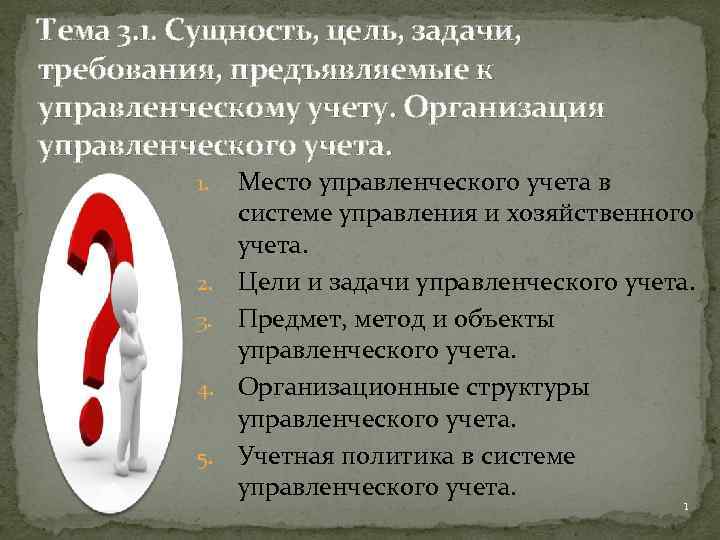 Тема 3.1. Сущность, цель, задачи, требования, предъявляемые к управленческому учету. Организация управленческого учета.

1. Место управленческого учета в системе управления и хозяйственного учета.
2. Цели и задачи управленческого учета.
3. Предмет, метод и объекты управленческого учета.
4. Организационные структуры управленческого учета.
5. Учетная политика в системе управленческого учета.

1